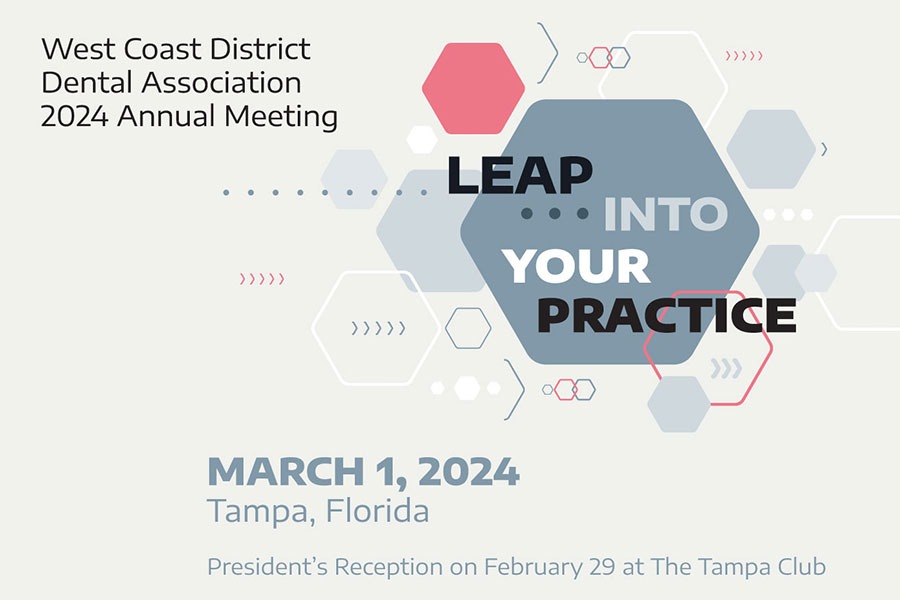 West Coast District Dental Association 2024 Annual Meeting

LEAP INTO YOUR PRACTICE

MARCH 1, 2024
Tampa, Florida

President's Reception on February 29 at The Tampa Club